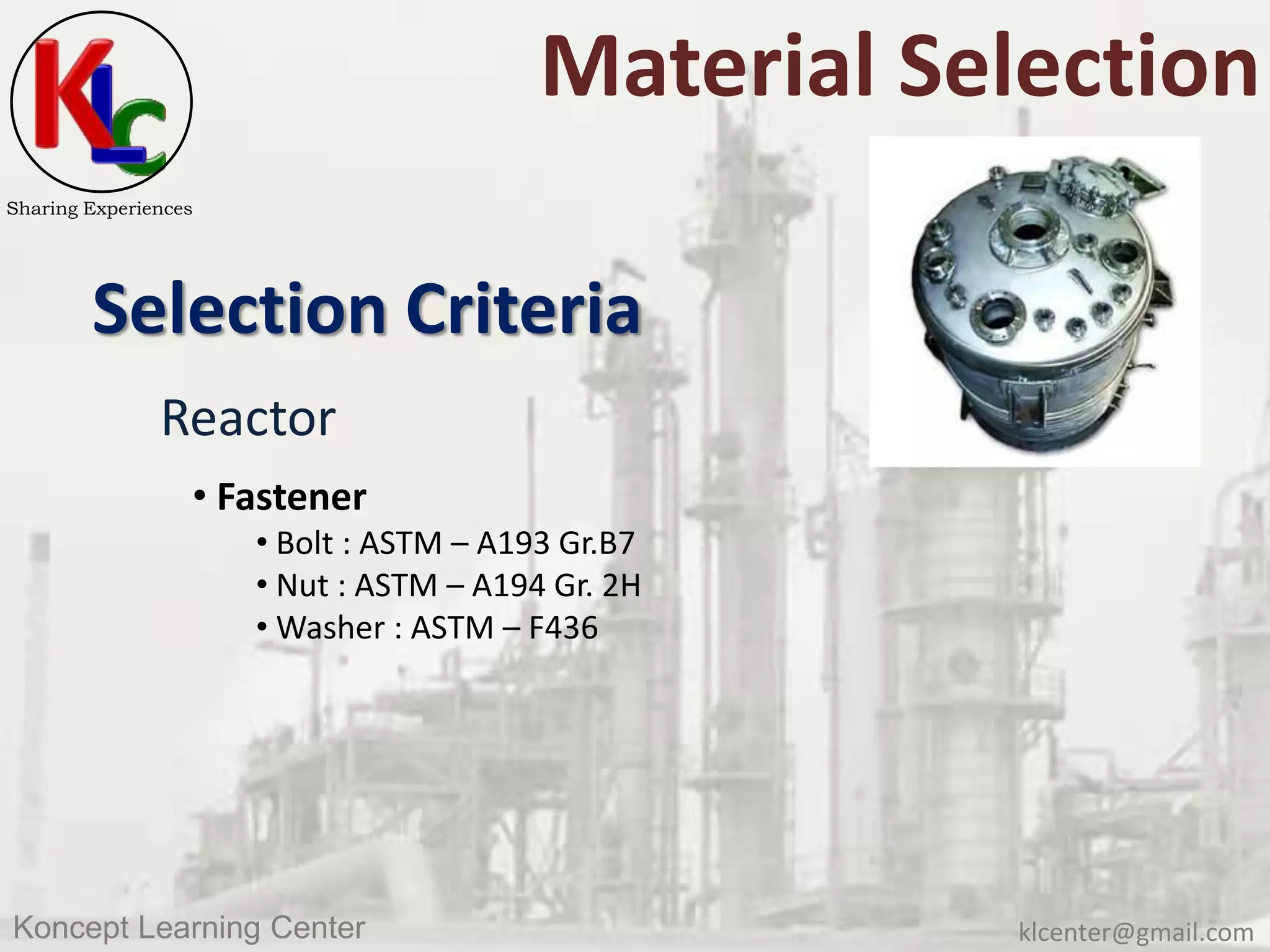 KLC

Sharing Experiences

Material Selection

Selection Criteria

Reactor

• Fastener
• Bolt : ASTM – A193 Gr.B7
• Nut : ASTM – A194 Gr. 2H
• Washer : ASTM – F436

Koncept Learning Center

klcenter@gmail.com